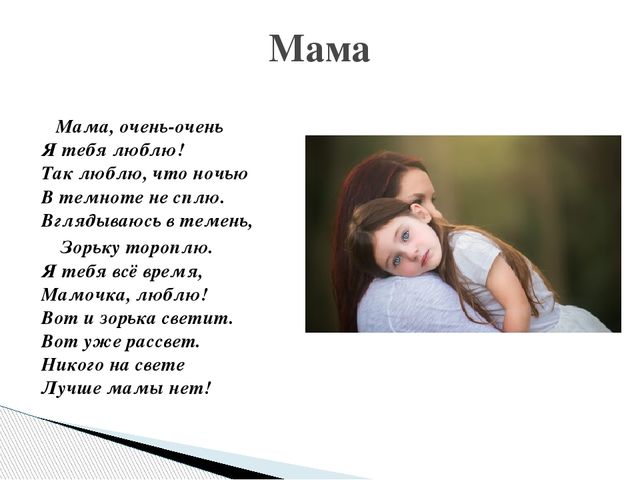 Мама

Мама, очень-очень
Я тебя люблю!
Так люблю, что ночью
В темноте не сплю.
Вглядываюсь в темень,
Зорьку тороплю.
Я тебя всё время,
Мамочка, люблю!
Вот и зорька светит.
Вот уже рассвет.
Никого на свете
Лучше мамы нет!